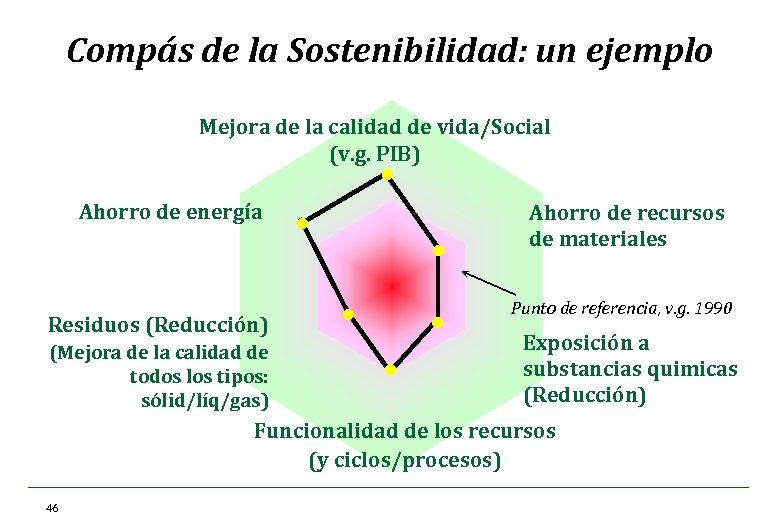 Compás de la Sostenibilidad: un ejemplo

Mejora de la calidad de vida/Social (v.g. PIB)

Ahorro de energía

Ahorro de recursos de materiales

Punto de referencia, v.g. 1990

Residuos (Reducción) (Mejora de la calidad de todos los tipos: sólid/líq/gas)

Exposición a substancias quimicas (Reducción)

Funcionalidad de los recursos (y ciclos/procesos)

46